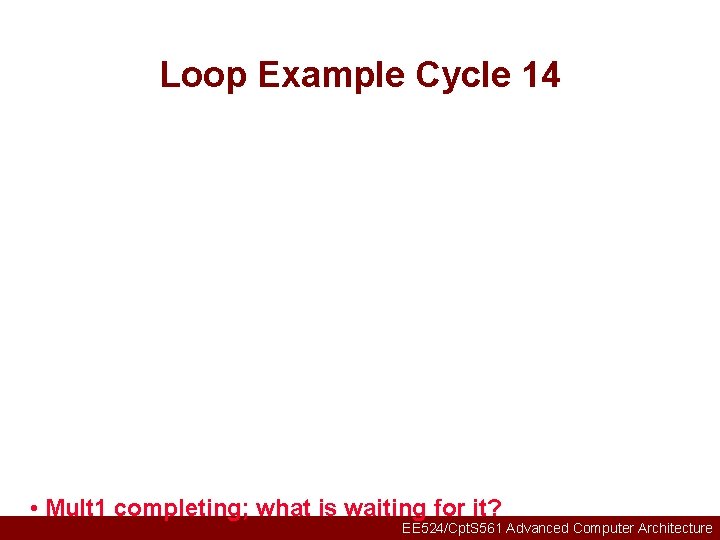 Loop Example Cycle 14

• Mult1 completing; what is waiting for it?

EE524/CptS561 Advanced Computer Architecture